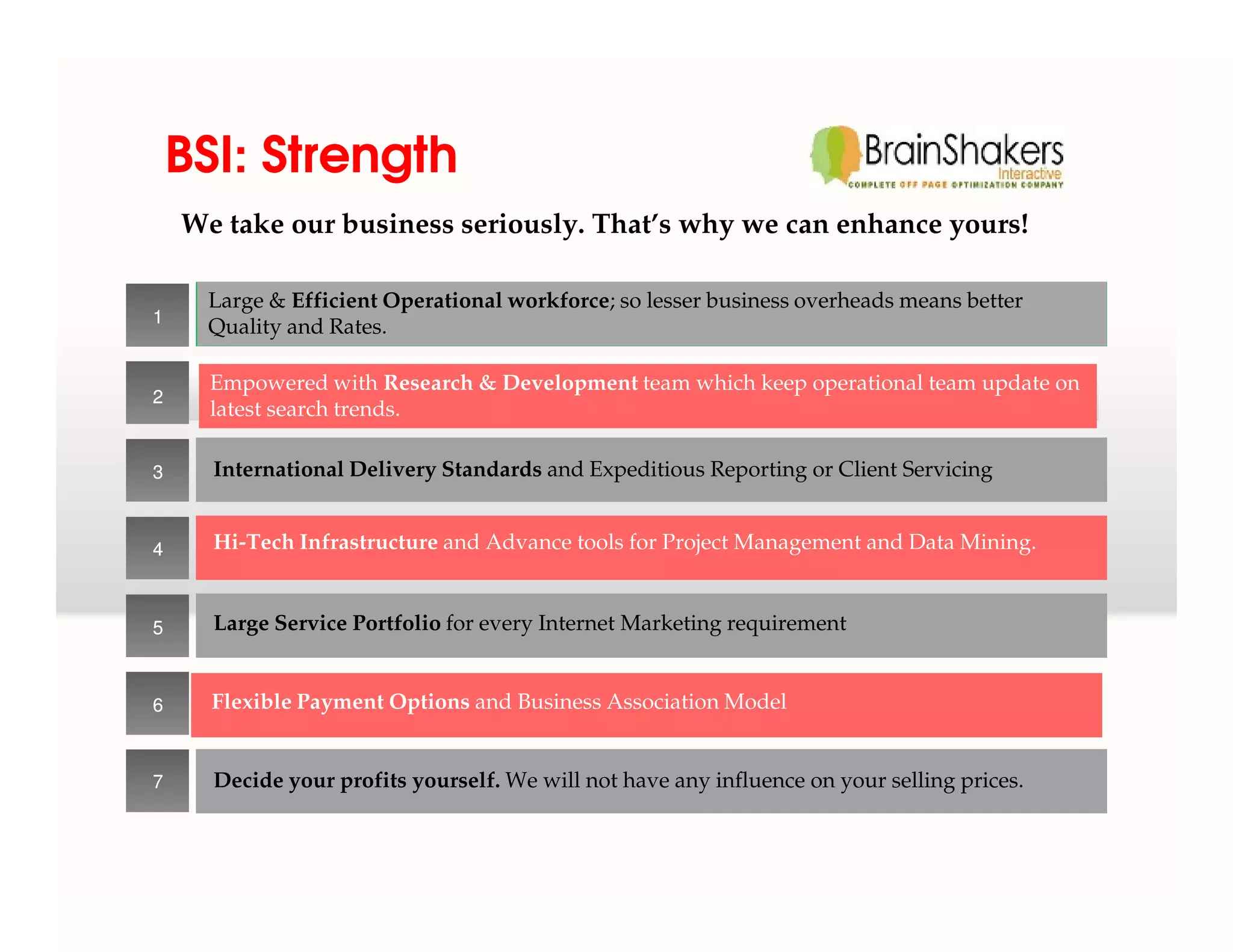 BSI: Strength

BrainShakers Interactive
COMPLETE OFF PAGE OPTIMIZATION COMPANY

We take our business seriously. That's why we can enhance yours!

1 Large & Efficient Operational workforce; so lesser business overheads means better Quality and Rates.

2 Empowered with Research & Development team which keep operational team update on latest search trends.

3 International Delivery Standards and Expeditious Reporting or Client Servicing

4 Hi-Tech Infrastructure and Advance tools for Project Management and Data Mining.

5 Large Service Portfolio for every Internet Marketing requirement

6 Flexible Payment Options and Business Association Model

7 Decide your profits yourself. We will not have any influence on your selling prices.